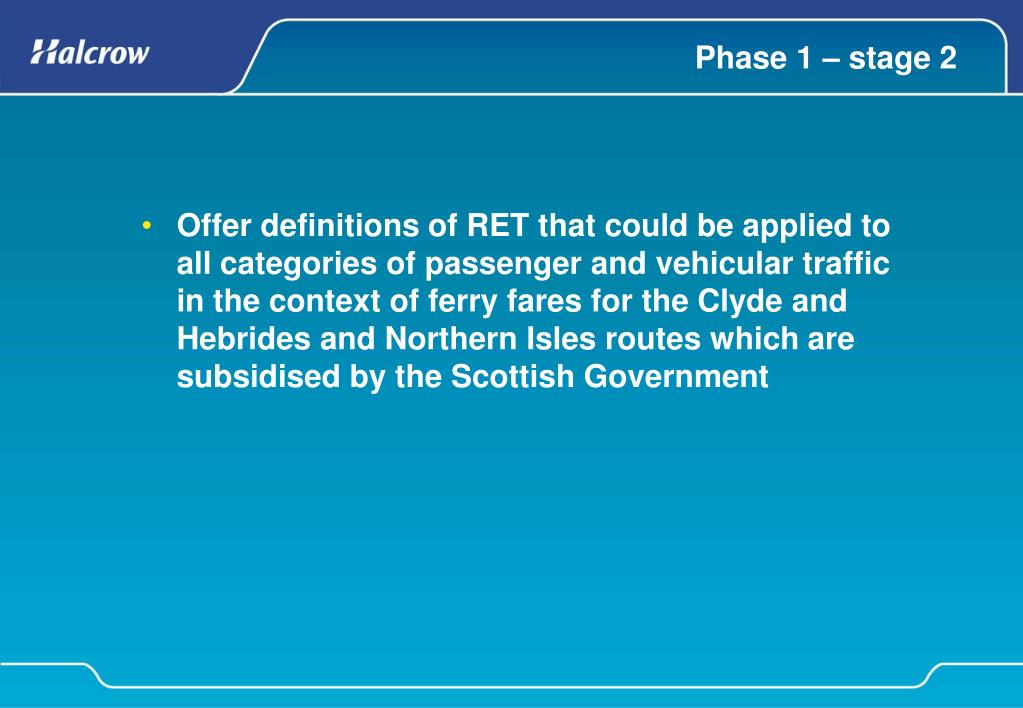 Halcrow

Phase 1 – stage 2

• Offer definitions of RET that could be applied to all categories of passenger and vehicular traffic in the context of ferry fares for the Clyde and Hebrides and Northern Isles routes which are subsidised by the Scottish Government